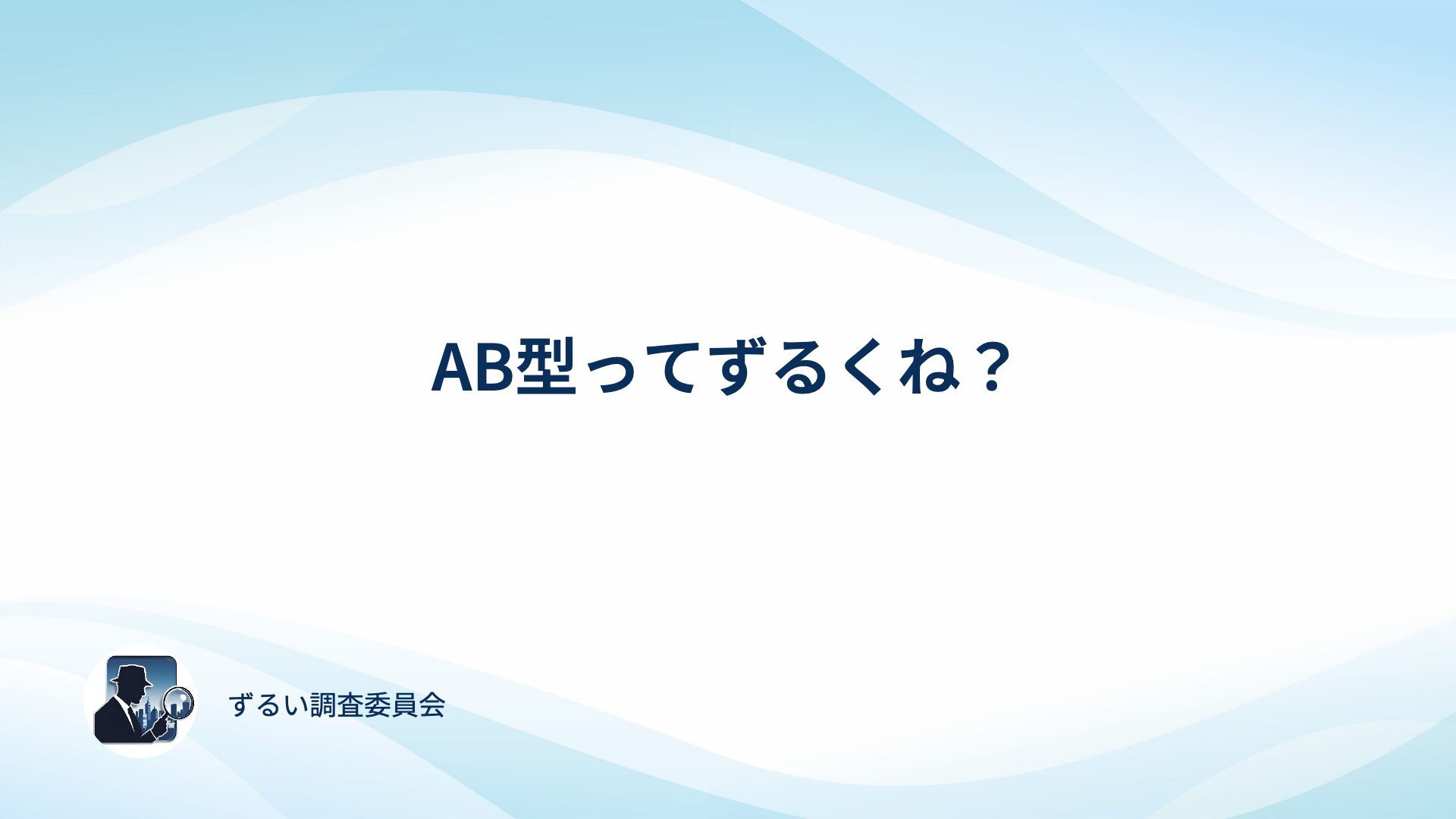 AB型ってずるくね？

ずるい調査委員会